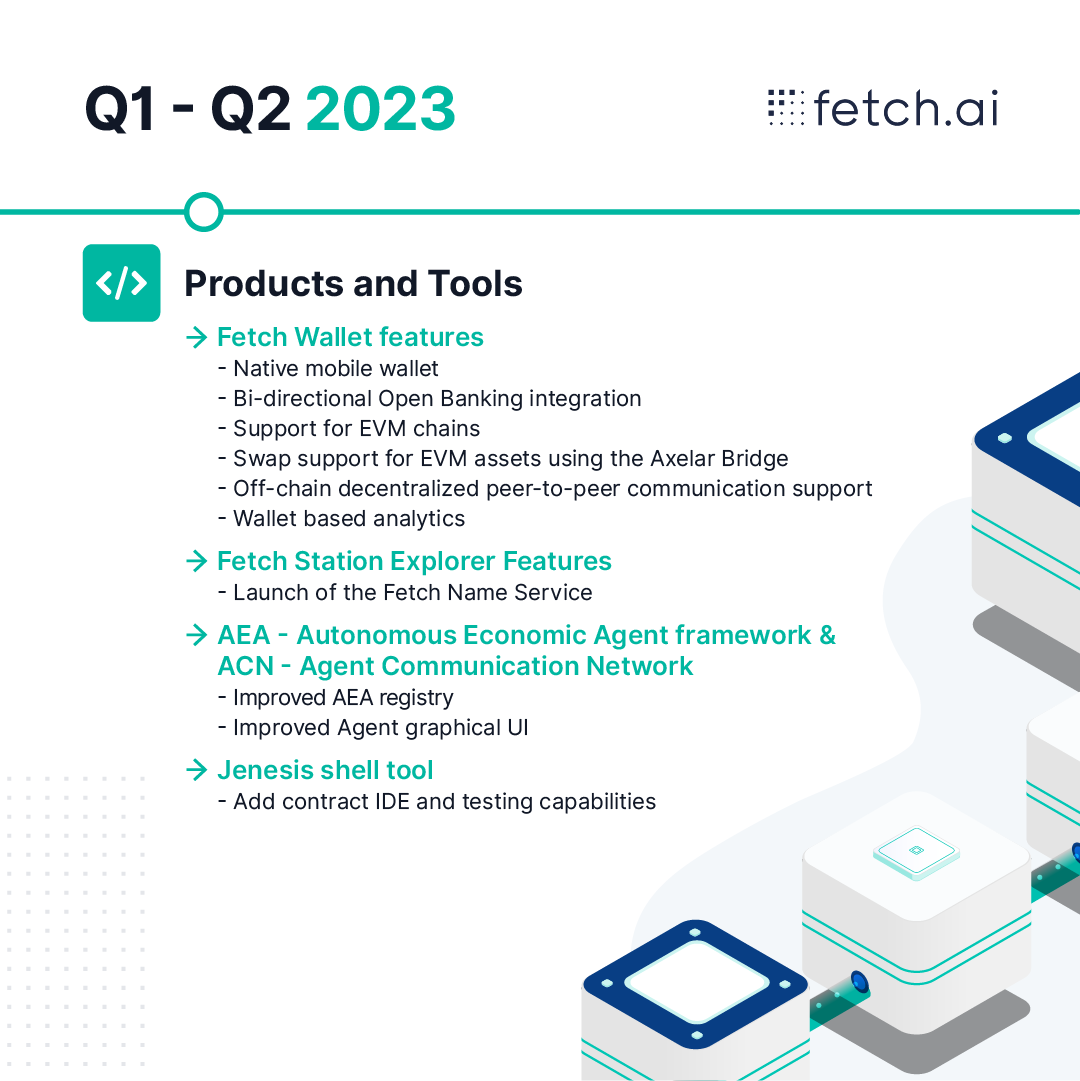 Q1 - Q2 2023

fetch.ai

</>

Products and Tools

→ Fetch Wallet features
- Native mobile wallet
- Bi-directional Open Banking integration
- Support for EVM chains
- Swap support for EVM assets using the Axelar Bridge
- Off-chain decentralized peer-to-peer communication support
- Wallet based analytics

→ Fetch Station Explorer Features
- Launch of the Fetch Name Service

→ AEA - Autonomous Economic Agent framework & ACN - Agent Communication Network
- Improved AEA registry
- Improved Agent graphical UI

→ Jenesis shell tool
- Add contract IDE and testing capabilities